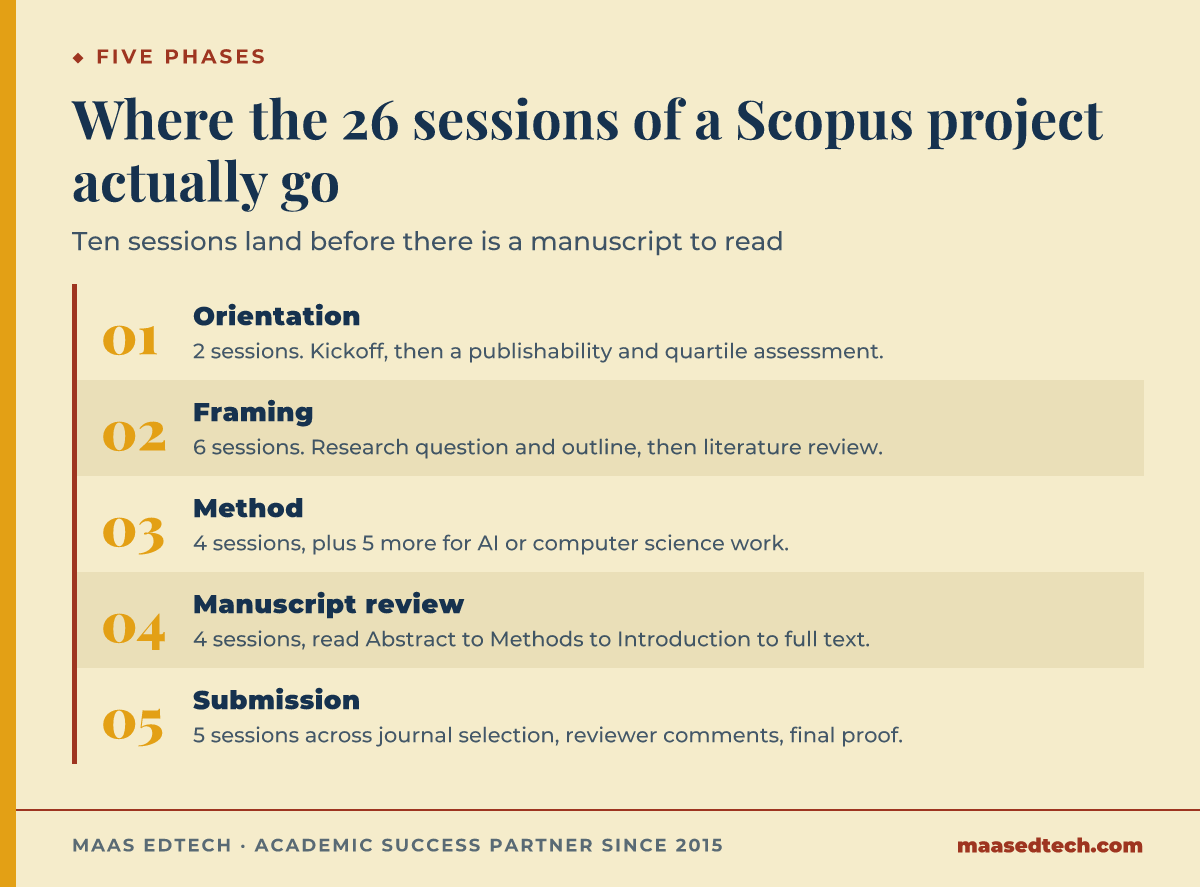 ◆ FIVE PHASES

Where the 26 sessions of a Scopus project actually go

Ten sessions land before there is a manuscript to read

01 Orientation
2 sessions. Kickoff, then a publishability and quartile assessment.

02 Framing
6 sessions. Research question and outline, then literature review.

03 Method
4 sessions, plus 5 more for AI or computer science work.

04 Manuscript review
4 sessions, read Abstract to Methods to Introduction to full text.

05 Submission
5 sessions across journal selection, reviewer comments, final proof.

MAAS EDTECH · ACADEMIC SUCCESS PARTNER SINCE 2015

maasedtech.com